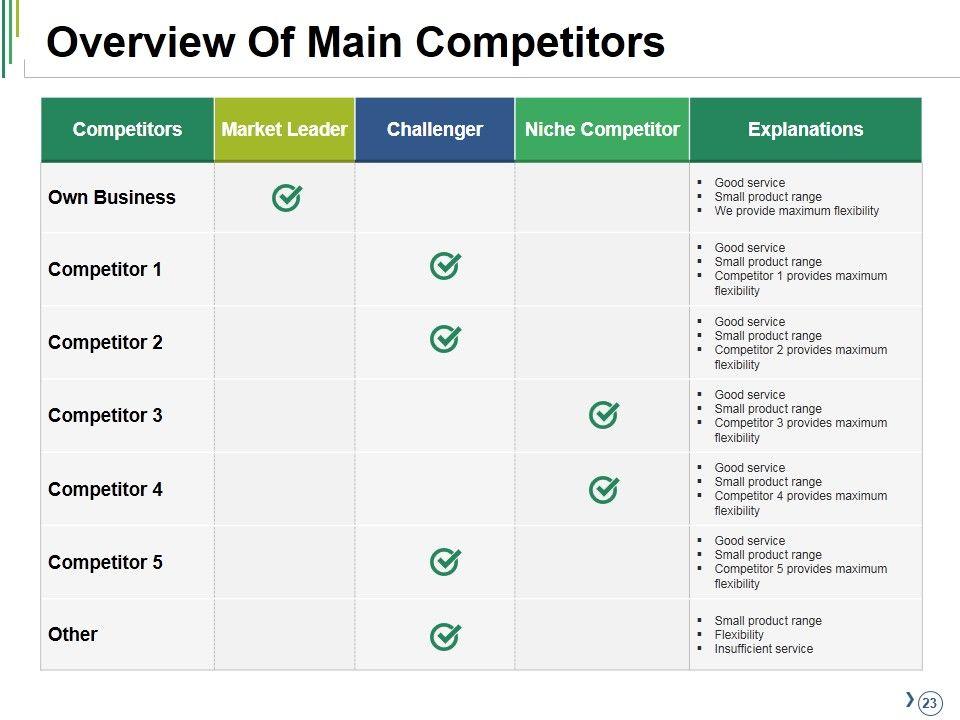 Overview Of Main Competitors

| Competitors | Market Leader | Challenger | Niche Competitor | Explanations |
|---|---|---|---|---|
| Own Business | ✓ | | | ▪ Good service ▪ Small product range ▪ We provide maximum flexibility |
| Competitor 1 | | ✓ | | ▪ Good service ▪ Small product range ▪ Competitor 1 provides maximum flexibility |
| Competitor 2 | | ✓ | | ▪ Good service ▪ Small product range ▪ Competitor 2 provides maximum flexibility |
| Competitor 3 | | | ✓ | ▪ Good service ▪ Small product range ▪ Competitor 3 provides maximum flexibility |
| Competitor 4 | | | ✓ | ▪ Good service ▪ Small product range ▪ Competitor 4 provides maximum flexibility |
| Competitor 5 | | ✓ | | ▪ Good service ▪ Small product range ▪ Competitor 5 provides maximum flexibility |
| Other | | ✓ | | ▪ Small product range ▪ Flexibility ▪ Insufficient service |

23